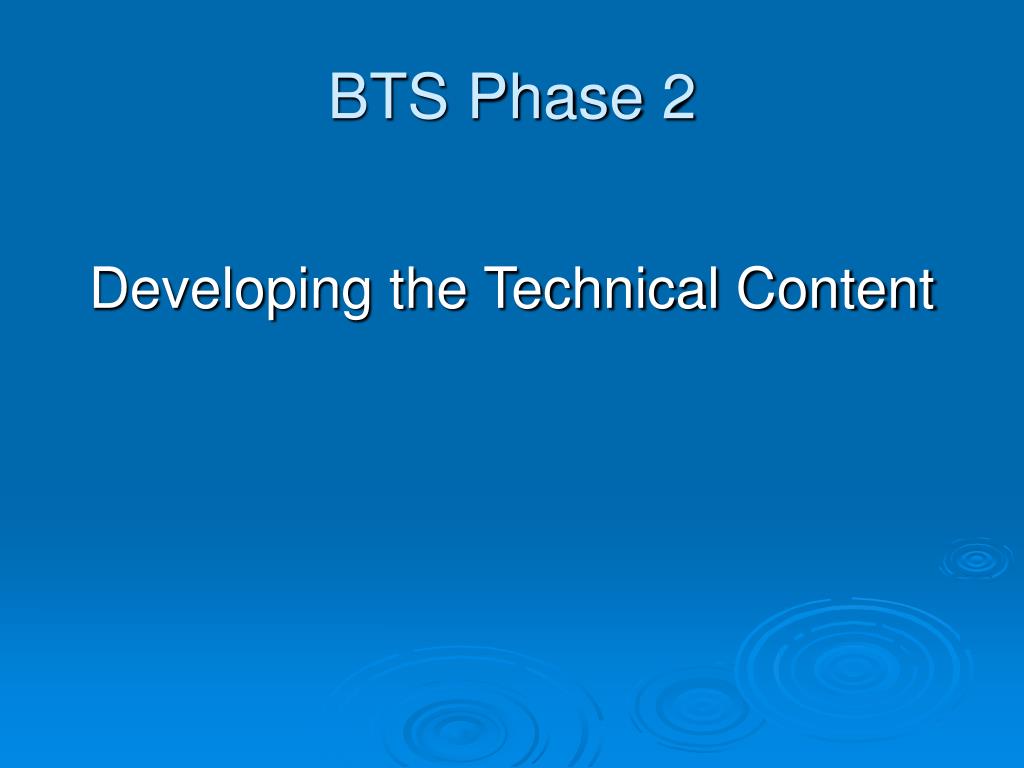 BTS Phase 2

Developing the Technical Content